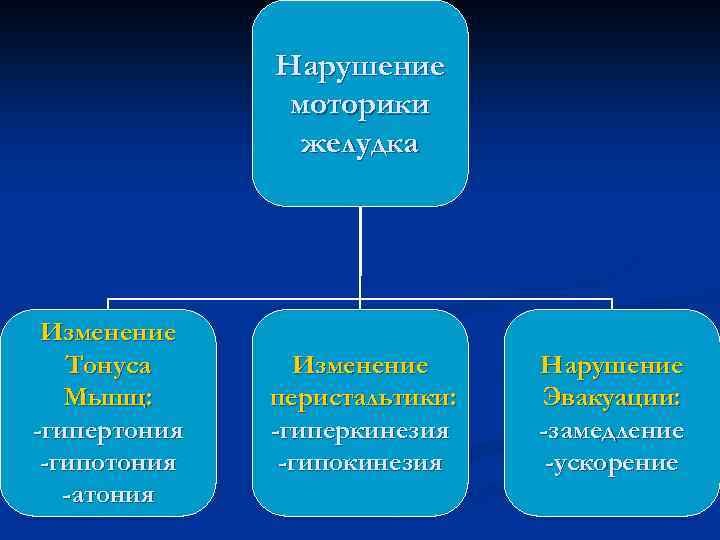 Нарушение моторики желудка

Изменение Тонуса Мышц:
-гипертония
-гипотония
-атония

Изменение перистальтики:
-гиперкинезия
-гипокинезия

Нарушение Эвакуации:
-замедление
-ускорение